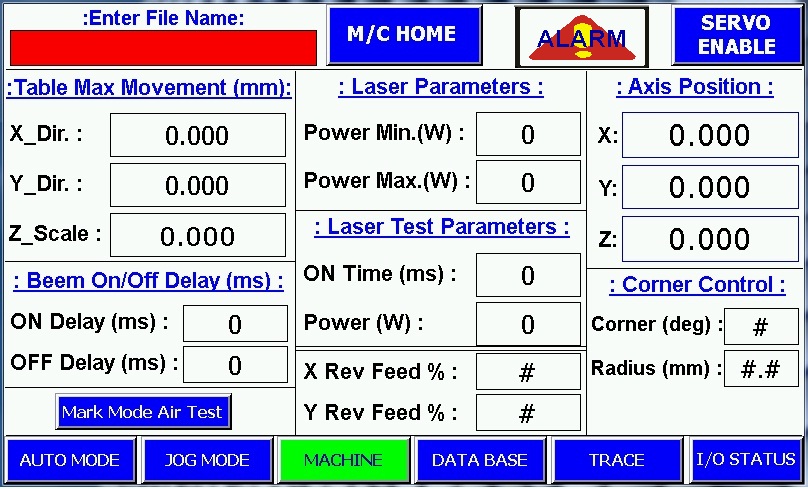 :Enter File Name:

M/C HOME

ALARM

SERVO ENABLE

:Table Max Movement (mm):

X_Dir. : 0.000

Y_Dir. : 0.000

Z_Scale : 0.000

: Beem On/Off Delay (ms) :

ON Delay (ms) : 0

OFF Delay (ms) : 0

Mark Mode Air Test

: Laser Parameters :

Power Min.(W) : 0

Power Max.(W) : 0

: Laser Test Parameters :

ON Time (ms) : 0

Power (W) : 0

X Rev Feed % : #

Y Rev Feed % : #

: Axis Position :

X: 0.000

Y: 0.000

Z: 0.000

: Corner Control :

Corner (deg) : #

Radius (mm) : #.#

AUTO MODE

JOG MODE

MACHINE

DATA BASE

TRACE

I/O STATUS